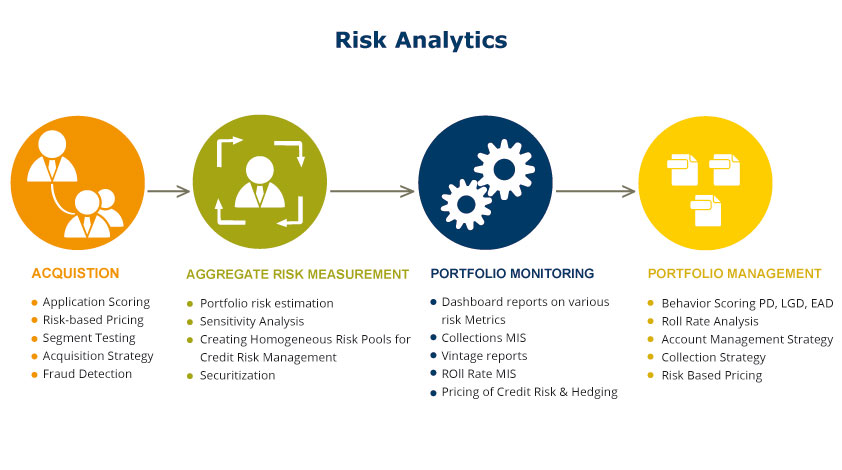 Risk Analytics

ACQUISTION
- Application Scoring
- Risk-based Pricing
- Segment Testing
- Acquisition Strategy
- Fraud Detection

AGGREGATE RISK MEASUREMENT
- Portfolio risk estimation
- Sensitivity Analysis
- Creating Homogeneous Risk Pools for Credit Risk Management
- Securitization

PORTFOLIO MONITORING
- Dashboard reports on various risk Metrics
- Collections MIS
- Vintage reports
- ROll Rate MIS
- Pricing of Credit Risk & Hedging

PORTFOLIO MANAGEMENT
- Behavior Scoring PD, LGD, EAD
- Roll Rate Analysis
- Account Management Strategy
- Collection Strategy
- Risk Based Pricing